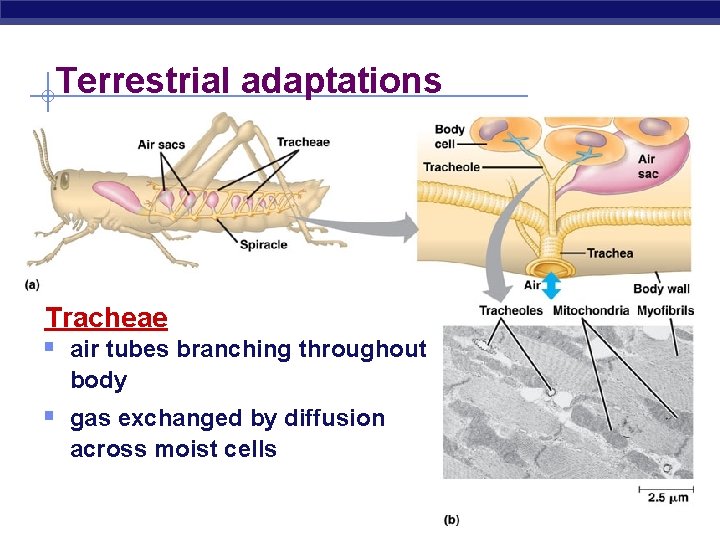 Terrestrial adaptations

Air sacs
Tracheae
Spiracle
(a)

Body cell
Tracheole
Air sac
Trachea
Air
Body wall
Tracheoles Mitochondria Myofibrils
2.5 $\mu$m
(b)

Tracheae
▪ air tubes branching throughout body
▪ gas exchanged by diffusion across moist cells